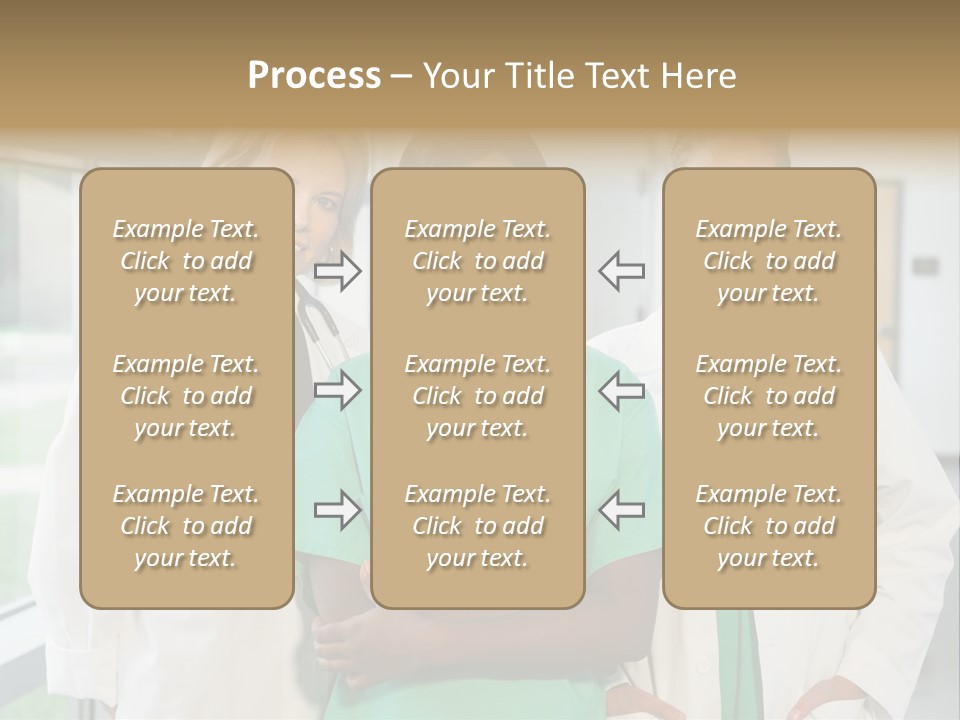 Process – Your Title Text Here

Example Text. Click to add your text.

Example Text. Click to add your text.

Example Text. Click to add your text.

Example Text. Click to add your text.

Example Text. Click to add your text.

Example Text. Click to add your text.

Example Text. Click to add your text.

Example Text. Click to add your text.

Example Text. Click to add your text.